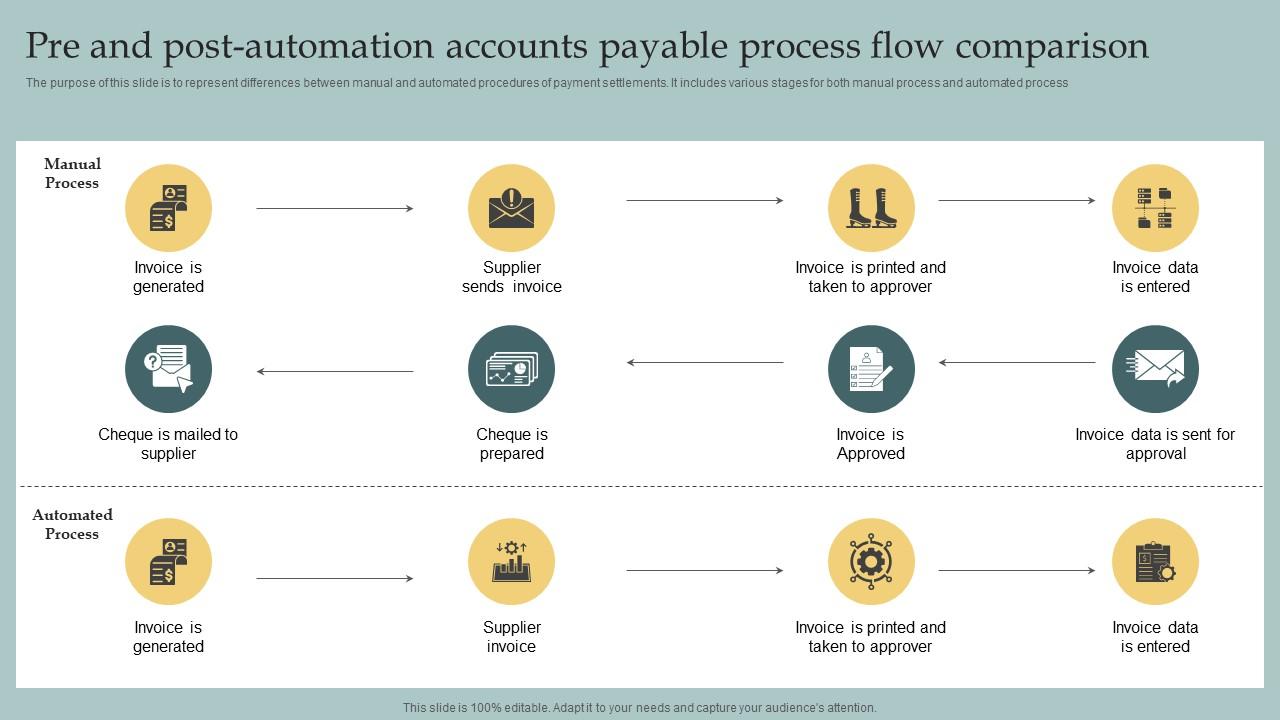 Pre and post-automation accounts payable process flow comparison

The purpose of this slide is to represent differences between manual and automated procedures of payment settlements. It includes various stages for both manual process and automated process

Manual Process

Invoice is generated

Supplier sends invoice

Invoice is printed and taken to approver

Invoice data is entered

Invoice data is sent for approval

Invoice is Approved

Cheque is prepared

Cheque is mailed to supplier

Automated Process

Invoice is generated

Supplier invoice

Invoice is printed and taken to approver

Invoice data is entered

This slide is 100% editable. Adapt it to your needs and capture your audience's attention.